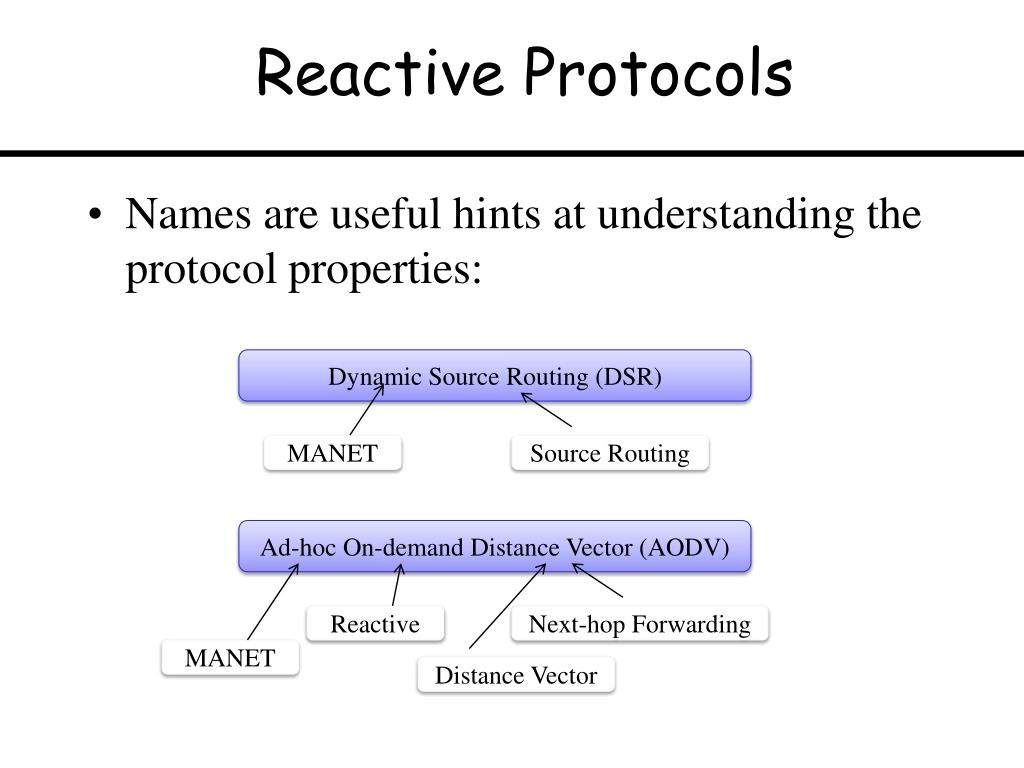 Reactive Protocols

• Names are useful hints at understanding the protocol properties:

Dynamic Source Routing (DSR)

MANET

Source Routing

Ad-hoc On-demand Distance Vector (AODV)

Reactive

Next-hop Forwarding

MANET

Distance Vector